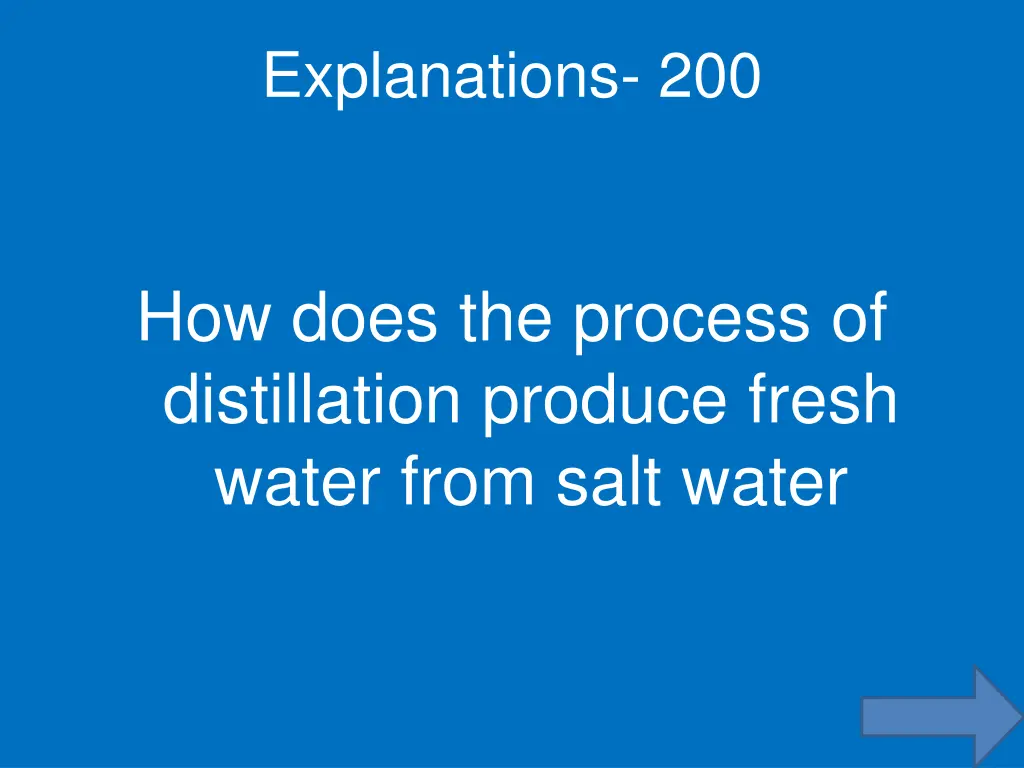 Explanations- 200

How does the process of distillation produce fresh water from salt water